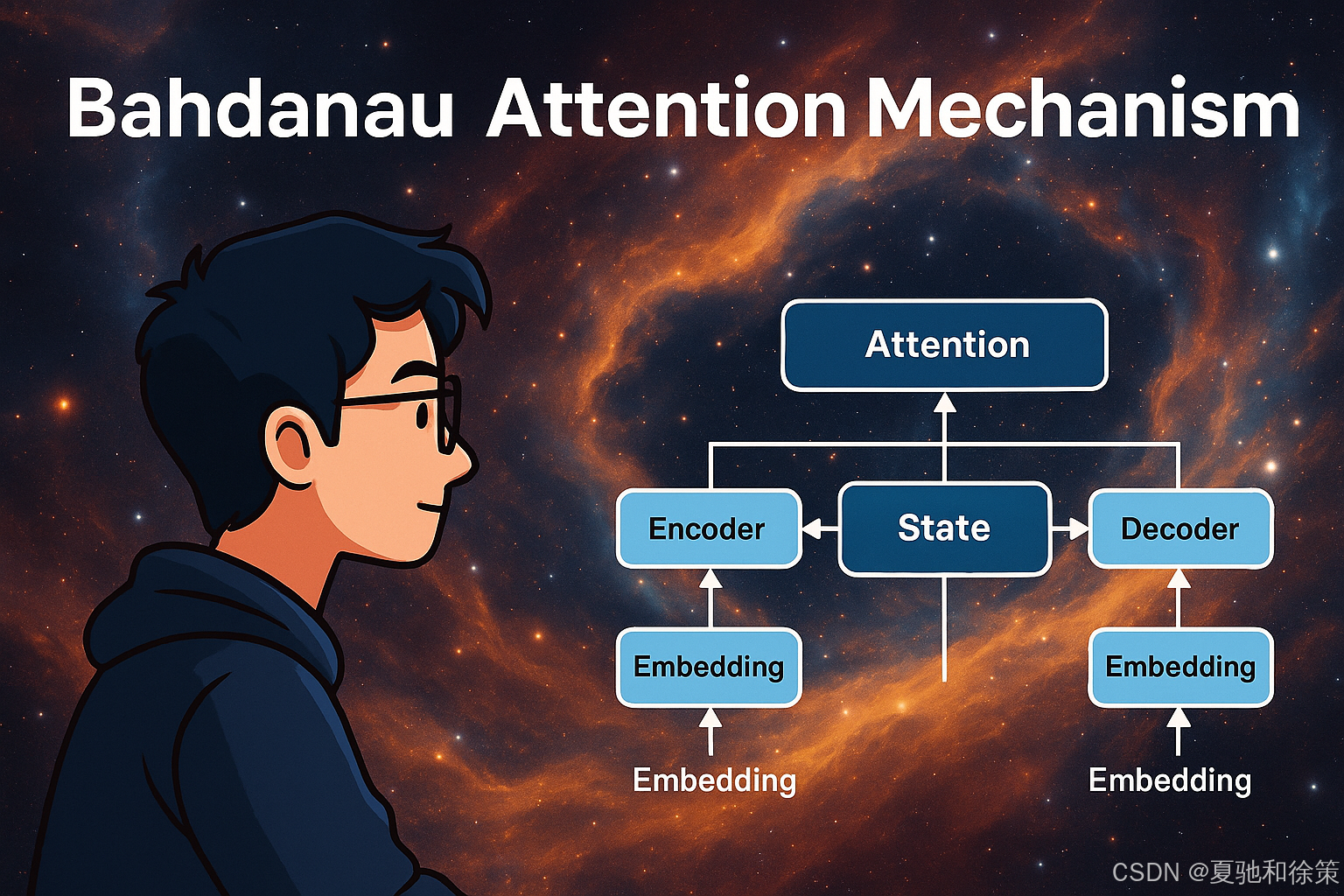 Bahdanau Attention Mechanism

Attention

Encoder

State

Decoder

Embedding

Embedding

Embedding

Embedding

CSDN @夏驰和徐策